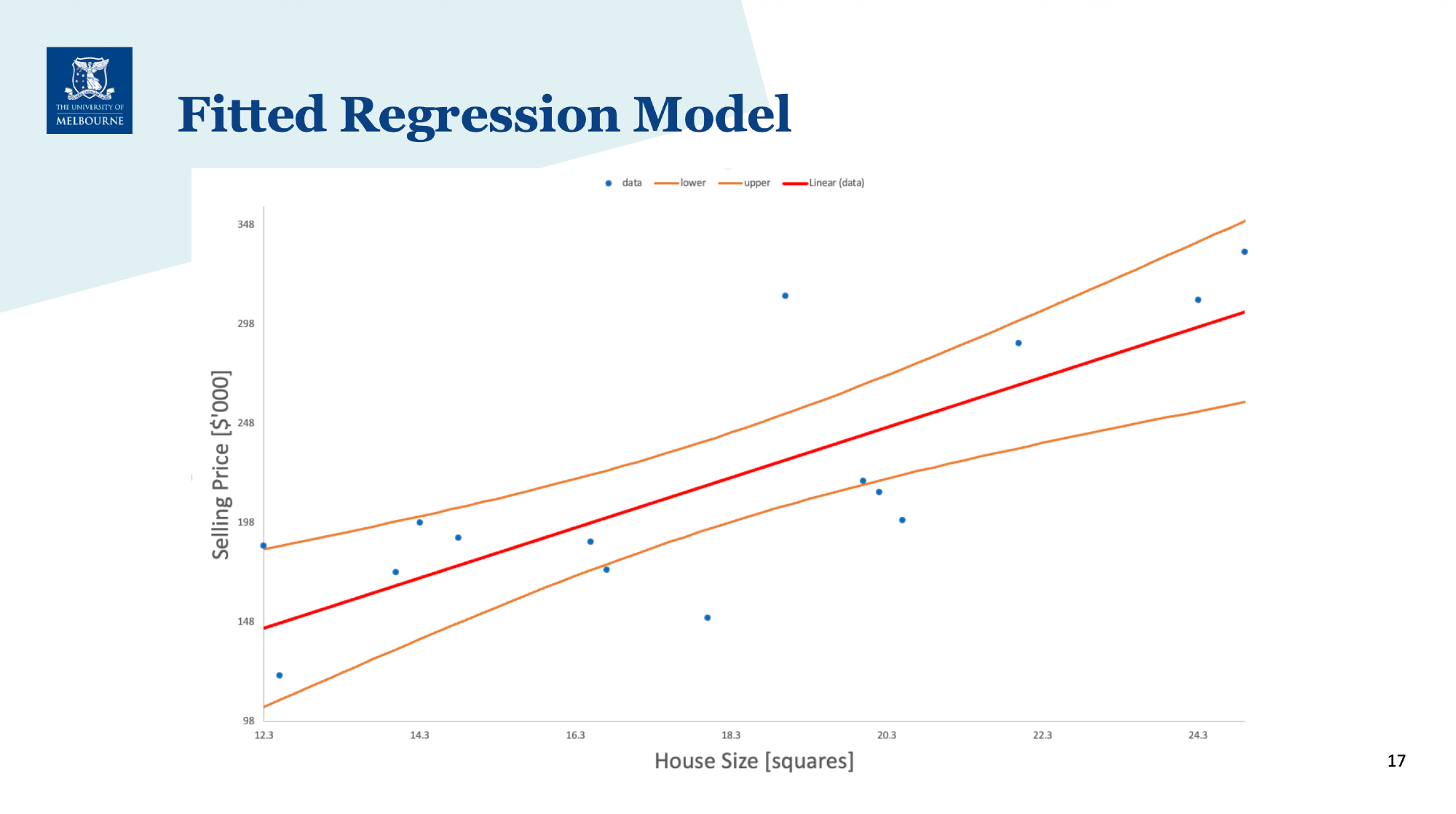 THE UNIVERSITY OF MELBOURNE

Fitted Regression Model

data lower upper Linear (data)

348
298
248
198
148
98

Selling Price [$'000]

12.3 14.3 16.3 18.3 20.3 22.3 24.3

House Size [squares]

17